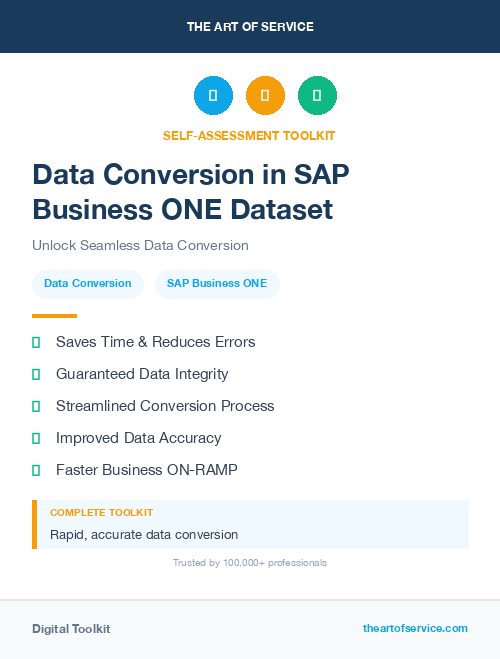 THE ART OF SERVICE

SELF-ASSESSMENT TOOLKIT

Data Conversion in SAP Business ONE Dataset

Unlock Seamless Data Conversion

Data Conversion

SAP Business ONE

Saves Time & Reduces Errors

Guaranteed Data Integrity

Streamlined Conversion Process

Improved Data Accuracy

Faster Business ON-RAMP

COMPLETE TOOLKIT

Rapid, accurate data conversion

Trusted by 100,000+ professionals

Digital Toolkit

theartofservice.com